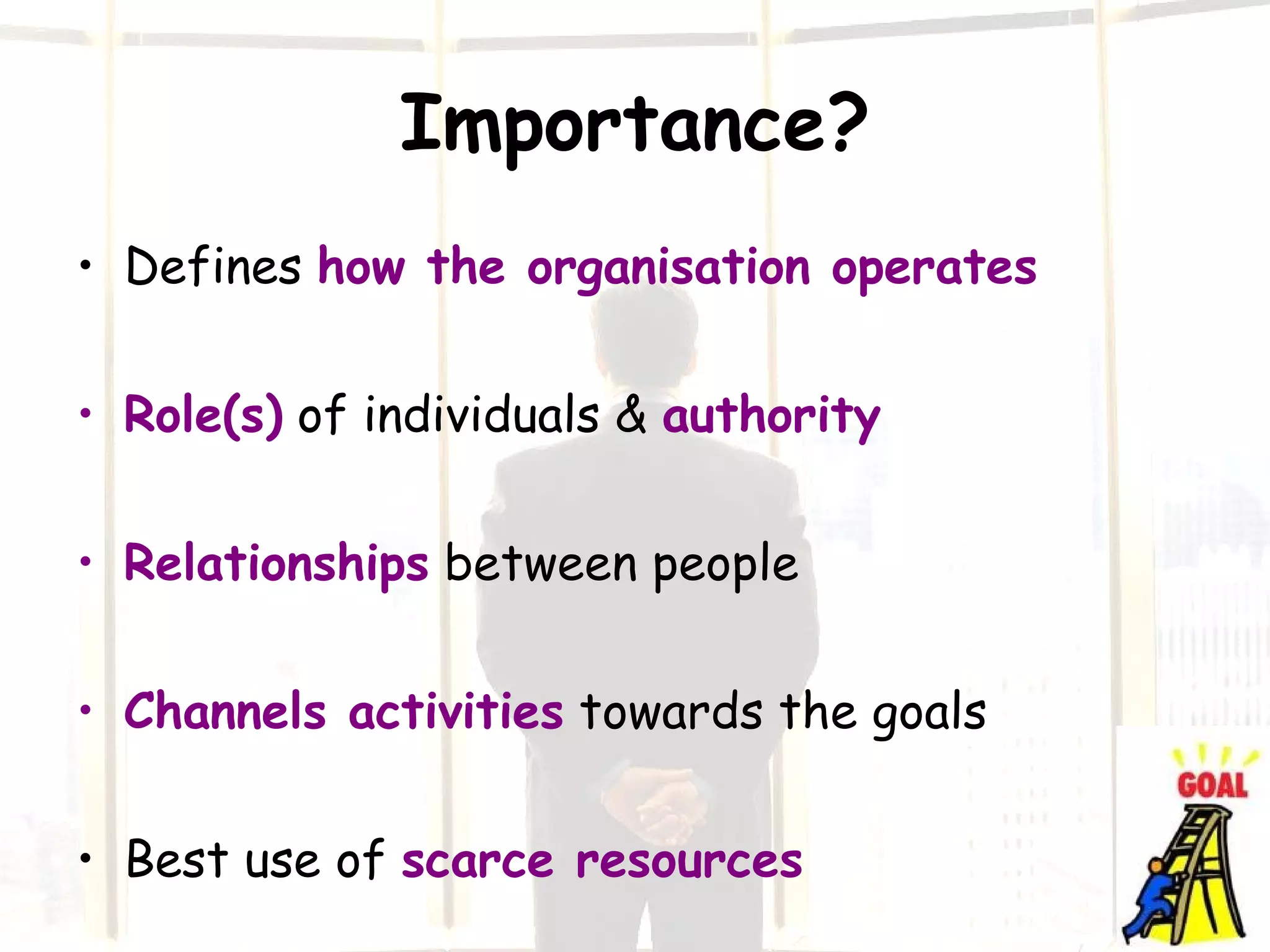 Importance?

• Defines how the organisation operates

• Role(s) of individuals & authority

• Relationships between people

• Channels activities towards the goals

• Best use of scarce resources

GOAL